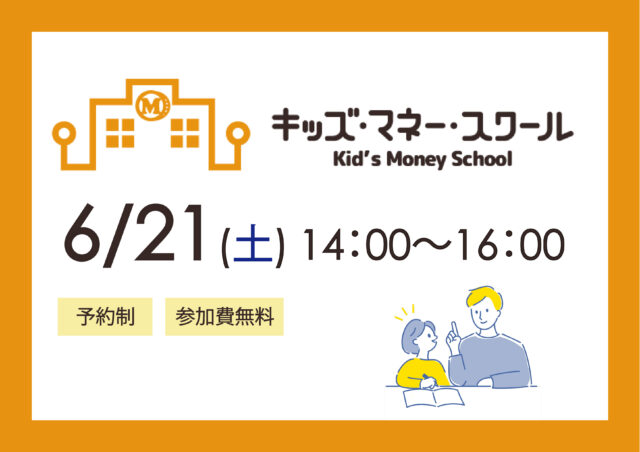 M

キッズ・マネー・スクール
Kid's Money School

6/21(土) 14:00～16:00

予約制

参加費無料